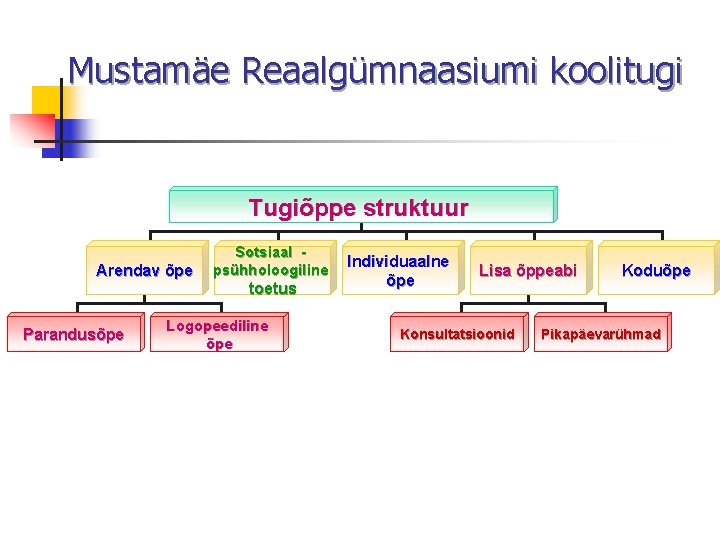 Mustamäe Reaalgümnaasiumi koolitugi

Tugiõppe struktuur

Arendav õpe

Sotsiaal - psühholoogiline toetus

Individuaalne õpe

Lisa õppeabi

Koduõpe

Parandusõpe

Logopeediline õpe

Konsultatsioonid

Pikapäevarühmad